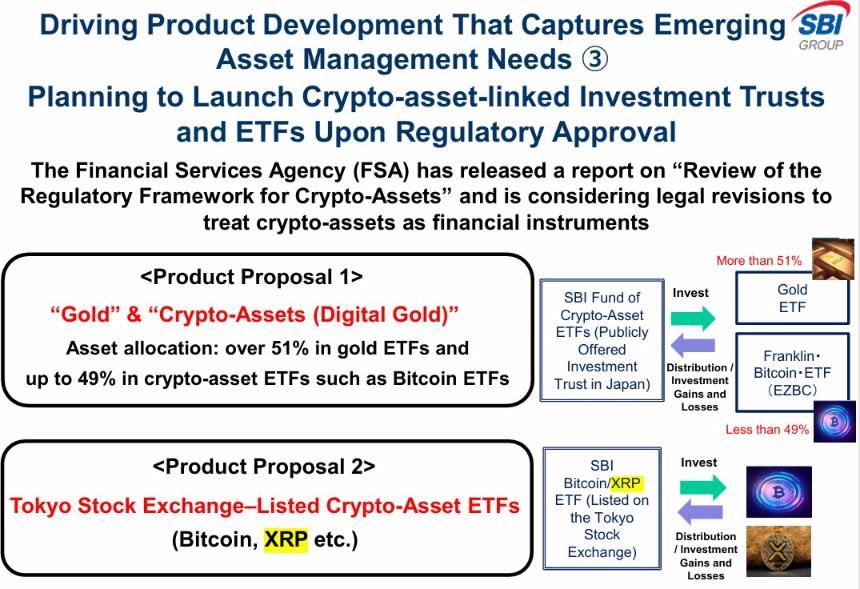 Driving Product Development That Captures Emerging Asset Management Needs ③

SBI GROUP

Planning to Launch Crypto-asset-linked Investment Trusts and ETFs Upon Regulatory Approval

The Financial Services Agency (FSA) has released a report on "Review of the Regulatory Framework for Crypto-Assets" and is considering legal revisions to treat crypto-assets as financial instruments

<Product Proposal 1>

"Gold" & "Crypto-Assets (Digital Gold)"

Asset allocation: over 51% in gold ETFs and up to 49% in crypto-asset ETFs such as Bitcoin ETFs

SBI Fund of Crypto-Asset ETFs (Publicly Offered Investment Trust in Japan)

Invest

Distribution / Investment Gains and Losses

More than 51%

Gold ETF

Franklin・Bitcoin・ETF (EZBC)

Less than 49%

<Product Proposal 2>

Tokyo Stock Exchange–Listed Crypto-Asset ETFs

(Bitcoin, XRP etc.)

SBI Bitcoin/XRP ETF (Listed on the Tokyo Stock Exchange)

Invest

Distribution / Investment Gains and Losses